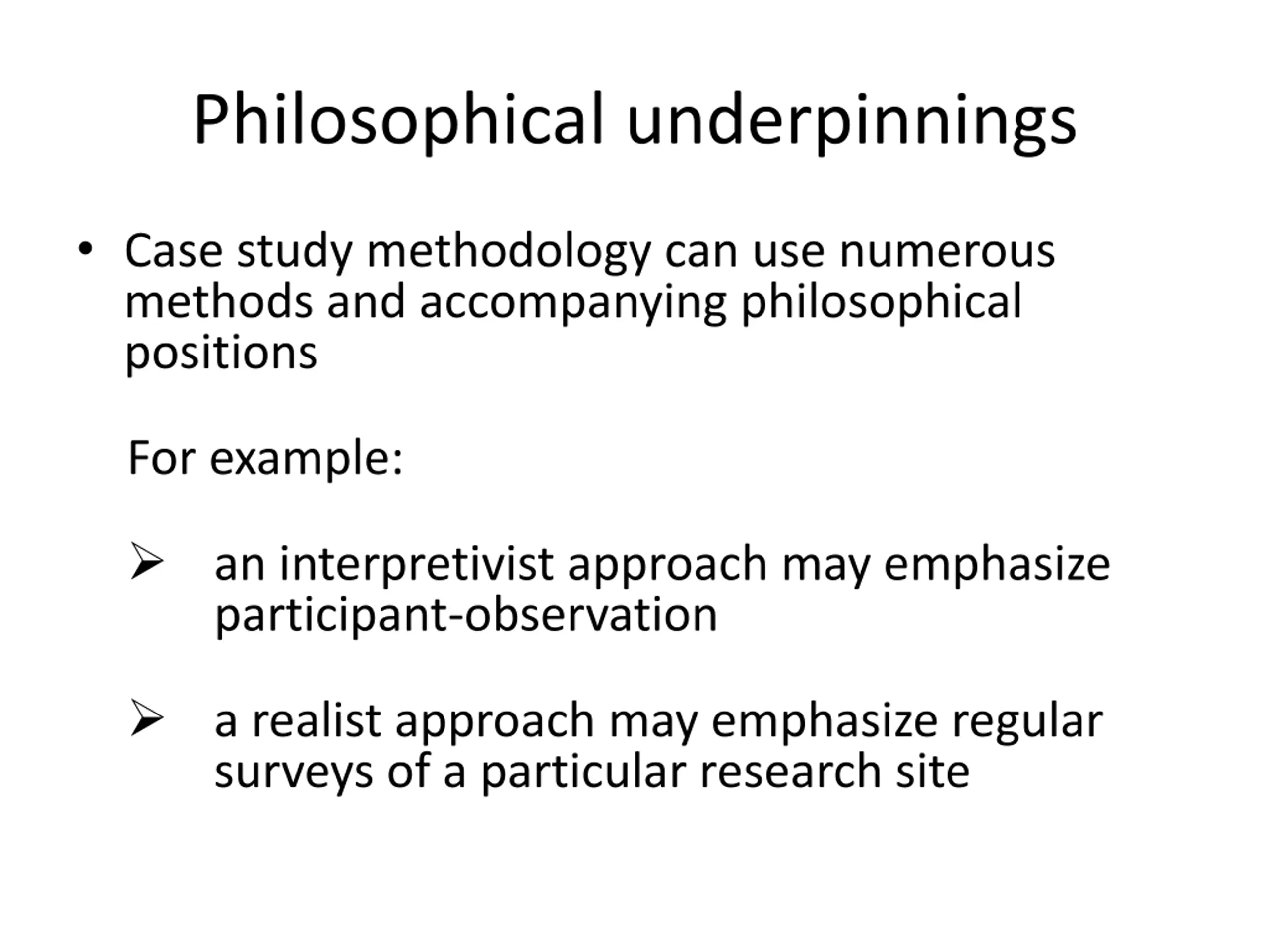 Philosophical underpinnings

• Case study methodology can use numerous methods and accompanying philosophical positions

For example:

➢ an interpretivist approach may emphasize participant-observation

➢ a realist approach may emphasize regular surveys of a particular research site